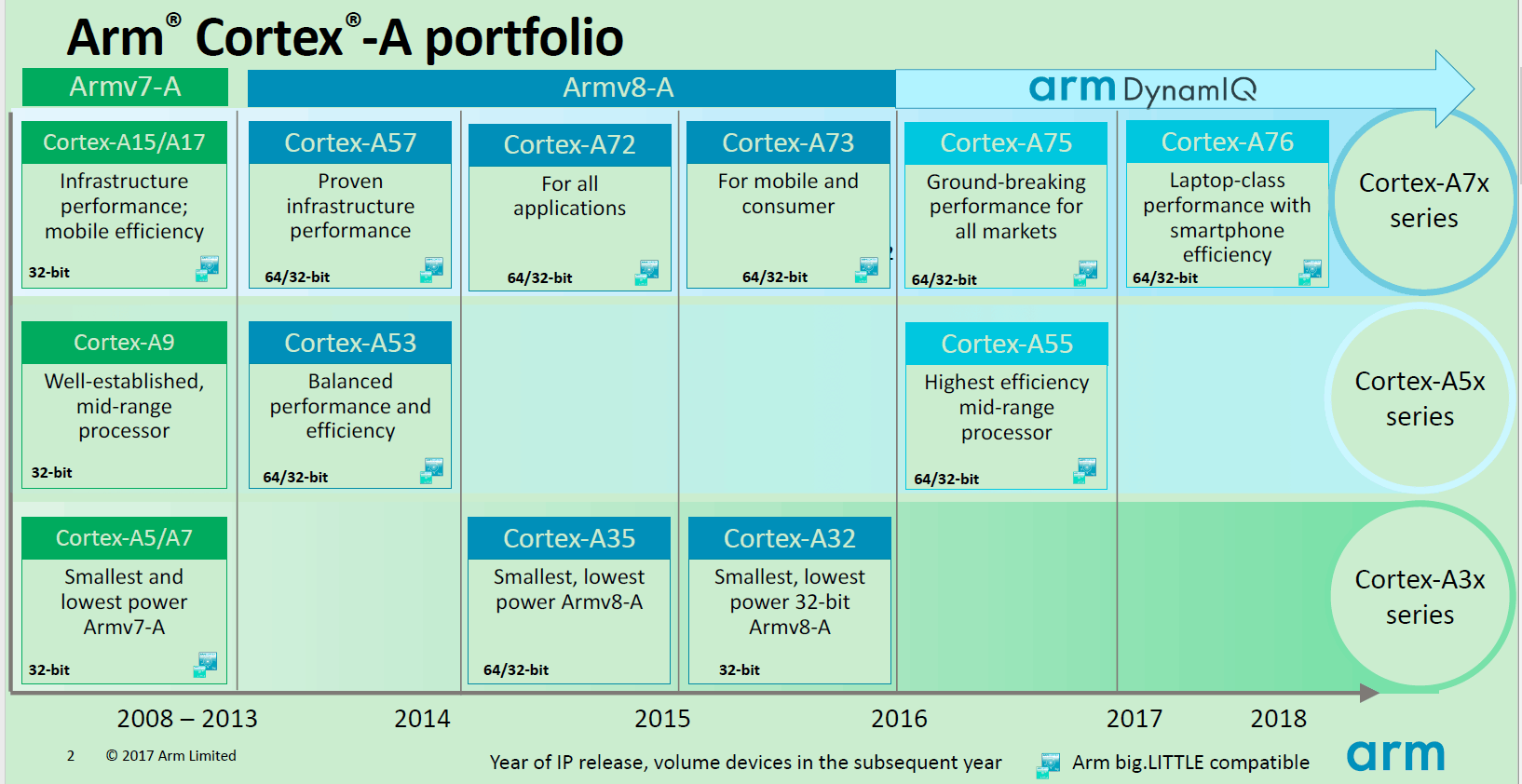 Arm® Cortex®-A portfolio

Armv7-A

Armv8-A

arm DynamIQ

Cortex-A15/A17
Infrastructure performance; mobile efficiency
32-bit

Cortex-A57
Proven infrastructure performance
64/32-bit

Cortex-A72
For all applications
64/32-bit

Cortex-A73
For mobile and consumer
64/32-bit

Cortex-A75
Ground-breaking performance for all markets
64/32-bit

Cortex-A76
Laptop-class performance with smartphone efficiency
64/32-bit

Cortex-A7x series

Cortex-A9
Well-established, mid-range processor
32-bit

Cortex-A53
Balanced performance and efficiency
64/32-bit

Cortex-A55
Highest efficiency mid-range processor
64/32-bit

Cortex-A5x series

Cortex-A5/A7
Smallest and lowest power Armv7-A
32-bit

Cortex-A35
Smallest, lowest power Armv8-A
64/32-bit

Cortex-A32
Smallest, lowest power 32-bit Armv8-A
32-bit

Cortex-A3x series

2008 – 2013 2014 2015 2016 2017 2018

2 © 2017 Arm Limited

Year of IP release, volume devices in the subsequent year

Arm big.LITTLE compatible

arm